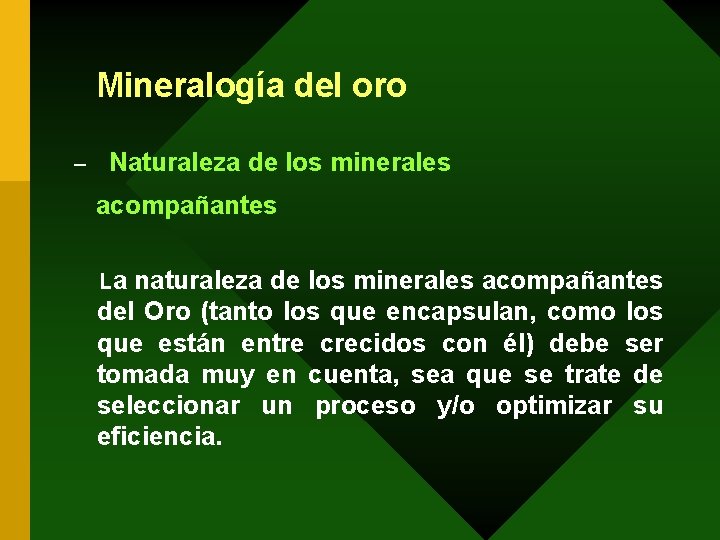 Mineralogía del oro

– Naturaleza de los minerales acompañantes

La naturaleza de los minerales acompañantes del Oro (tanto los que encapsulan, como los que están entre crecidos con él) debe ser tomada muy en cuenta, sea que se trate de seleccionar un proceso y/o optimizar su eficiencia.